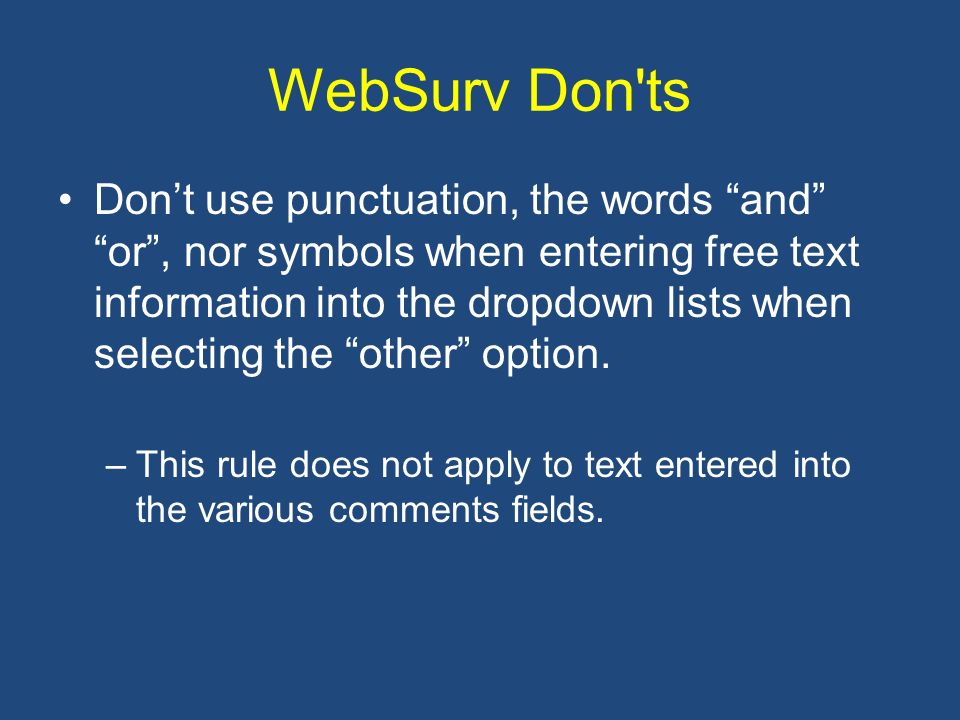 WebSurv Don'ts

• Don’t use punctuation, the words “and” “or”, nor symbols when entering free text information into the dropdown lists when selecting the “other” option.

– This rule does not apply to text entered into the various comments fields.